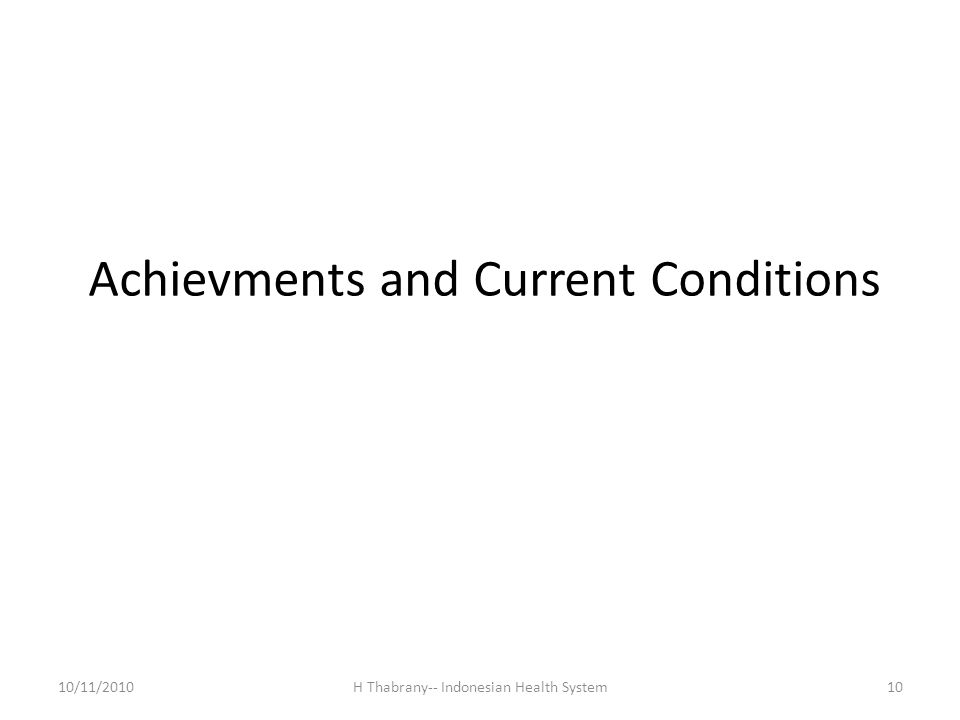 Achievments and Current Conditions

10/11/2010 H Thabrany-- Indonesian Health System 10